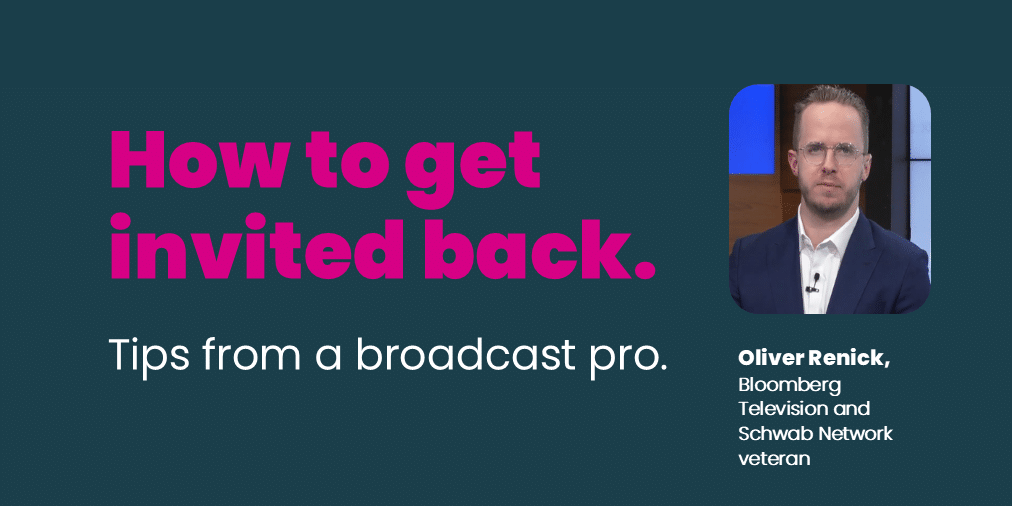 How to get invited back.

Tips from a broadcast pro.

Oliver Renick, Bloomberg Television and Schwab Network veteran